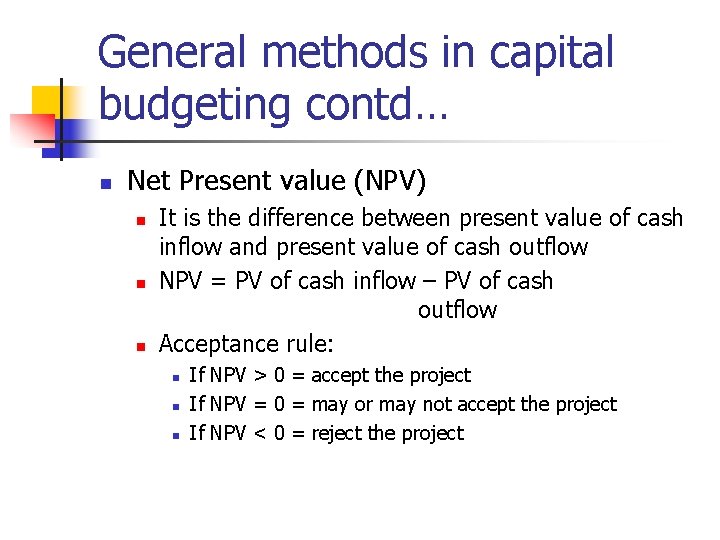 General methods in capital budgeting contd…

Net Present value (NPV)

It is the difference between present value of cash inflow and present value of cash outflow

NPV = PV of cash inflow – PV of cash outflow

Acceptance rule:

If NPV > 0 = accept the project

If NPV = 0 = may or may not accept the project

If NPV < 0 = reject the project